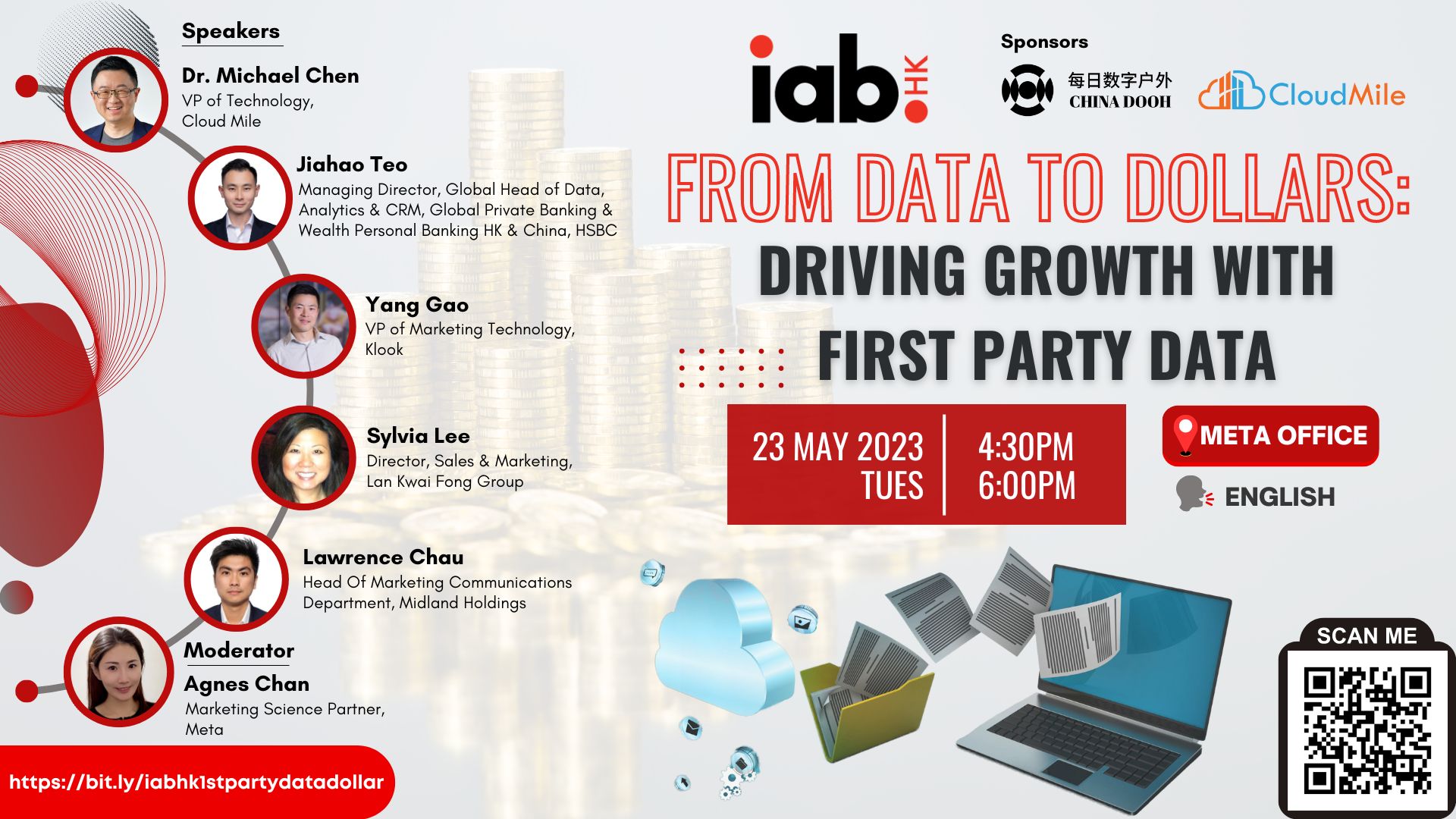 Speakers

Dr. Michael Chen
VP of Technology, Cloud Mile

Jiahao Teo
Managing Director, Global Head of Data, Analytics & CRM, Global Private Banking & Wealth Personal Banking HK & China, HSBC

Yang Gao
VP of Marketing Technology, Klook

Sylvia Lee
Director, Sales & Marketing, Lan Kwai Fong Group

Lawrence Chau
Head Of Marketing Communications Department, Midland Holdings

Moderator
Agnes Chan
Marketing Science Partner, Meta

https://bit.ly/iabhk1stpartydatadollar

iab. HK

Sponsors
每日数字户外 CHINA DOOH
CloudMile

FROM DATA TO DOLLARS:
DRIVING GROWTH WITH FIRST PARTY DATA

23 MAY 2023
TUES

4:30PM
6:00PM

META OFFICE

ENGLISH

SCAN ME